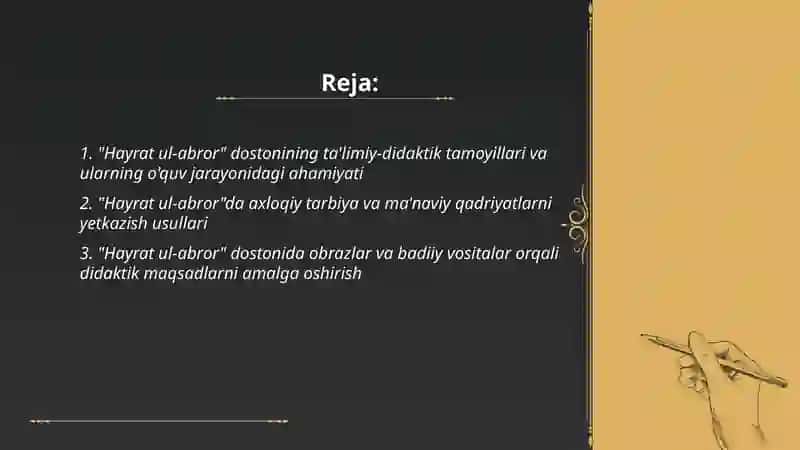 Reja:

1. "Hayrat ul-abror" dostonining ta'limiy-didaktik tamoyillari va ularning o'quv jarayonidagi ahamiyati

2. "Hayrat ul-abror"da axloqiy tarbiya va ma'naviy qadriyatlarni yetkazish usullari

3. "Hayrat ul-abror" dostonida obrazlar va badiiy vositalar orqali didaktik maqsadlarni amalga oshirish